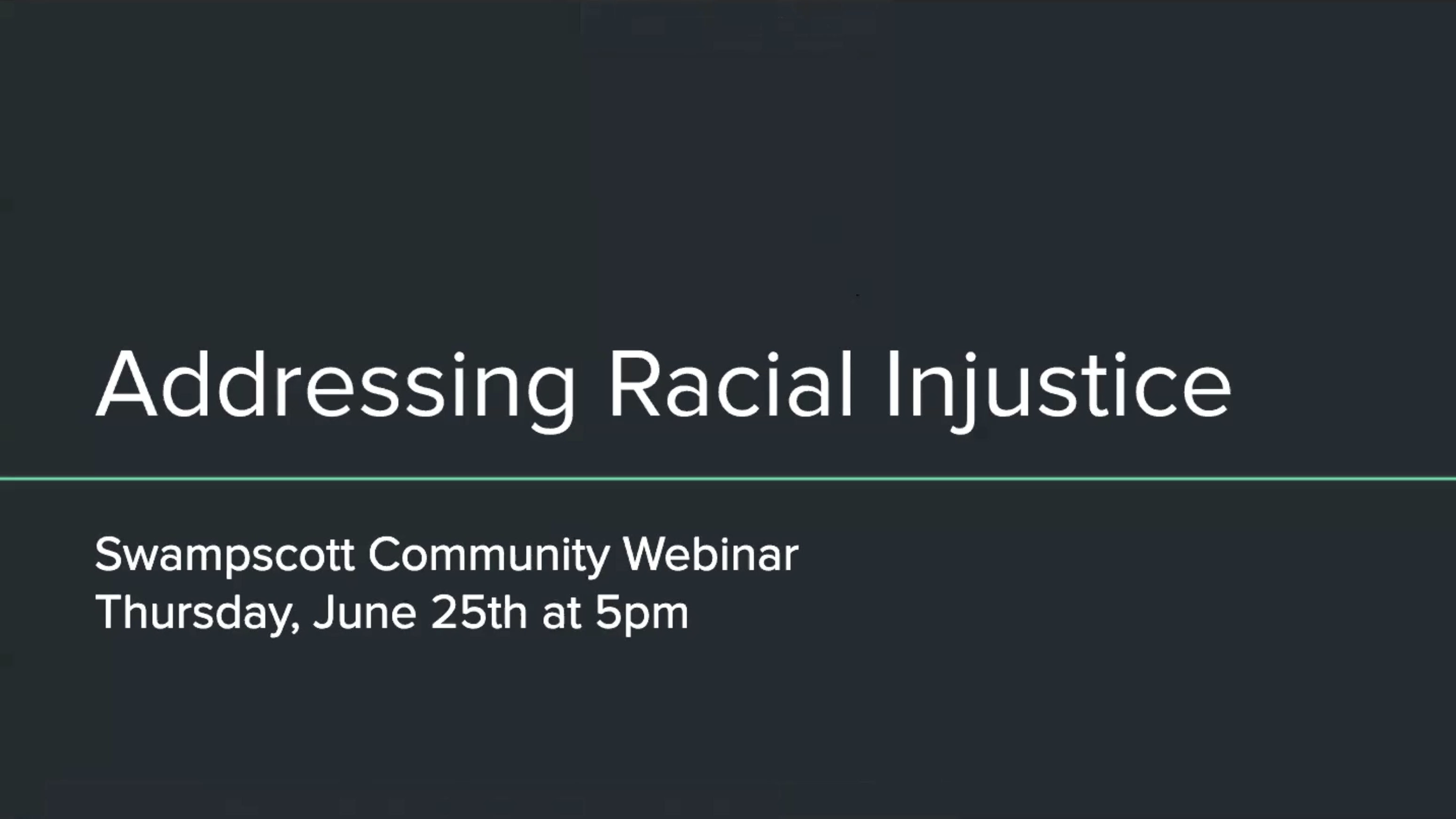 Addressing Racial Injustice

Swampscott Community Webinar
Thursday, June 25th at 5pm